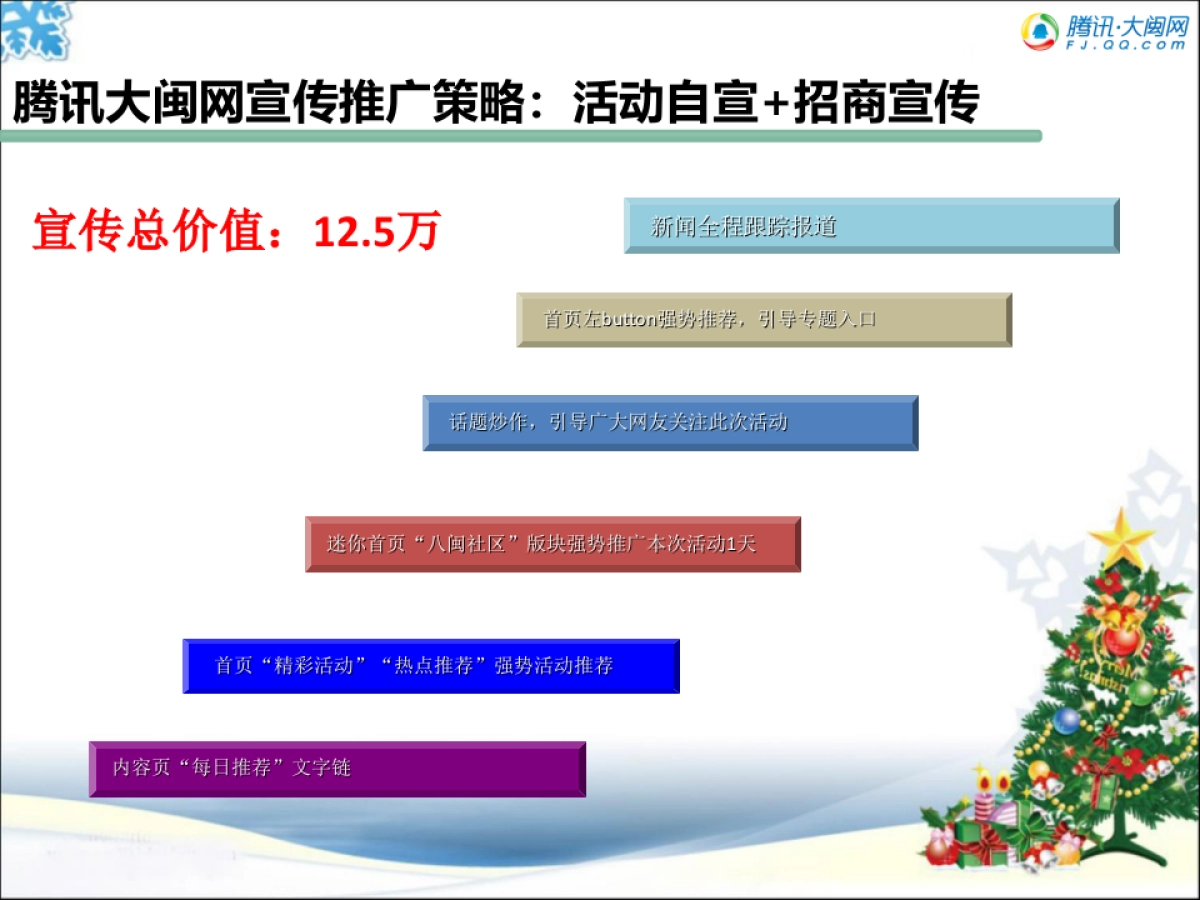 腾讯·大闽网
FJ.QQ.com

腾讯大闽网宣传推广策略：活动自宣+招商宣传

宣传总价值：12.5万

新闻全程跟踪报道

首页左button强势推荐，引导专题入口

话题炒作，引导广大网友关注此次活动

迷你首页“八闽社区”版块强势推广本次活动1天

首页“精彩活动”“热点推荐”强势活动推荐

内容页“每日推荐”文字链